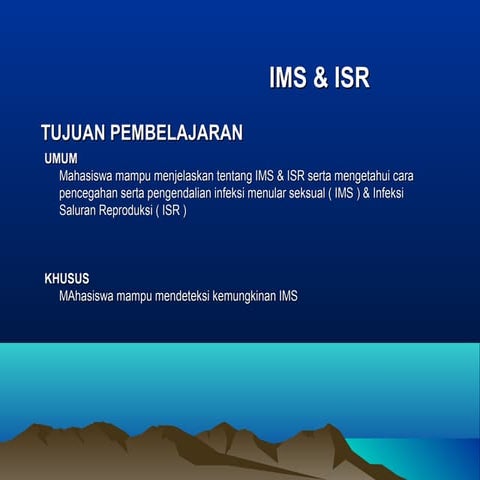 IMS & ISR

TUJUAN PEMBELAJARAN

UMUM

Mahasiswa mampu menjelaskan tentang IMS & ISR serta mengetahui cara pencegahan serta pengendalian infeksi menular seksual ( IMS ) & Infeksi Saluran Reproduksi ( ISR )

KHUSUS

MAhasiswa mampu mendeteksi kemungkinan IMS